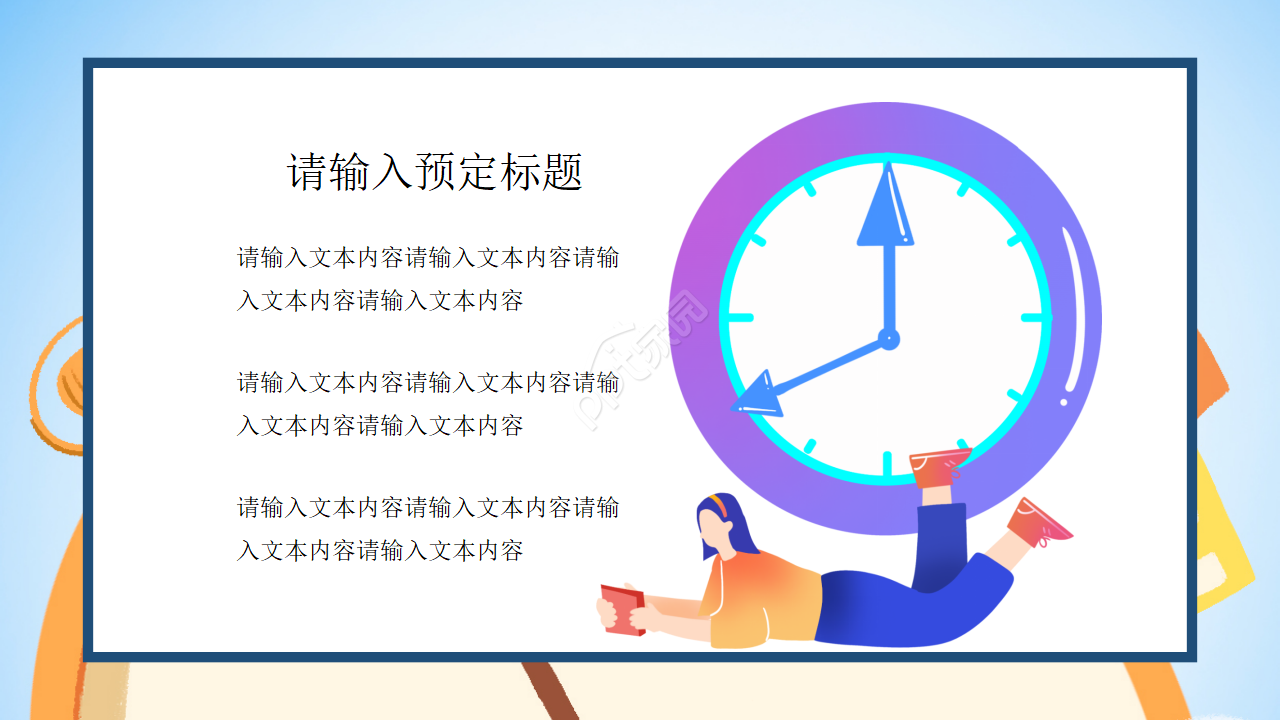 请输入预定标题

请输入文本内容请输入文本内容请输入文本内容请输入文本内容

请输入文本内容请输入文本内容请输入文本内容请输入文本内容

请输入文本内容请输入文本内容请输入文本内容请输入文本内容